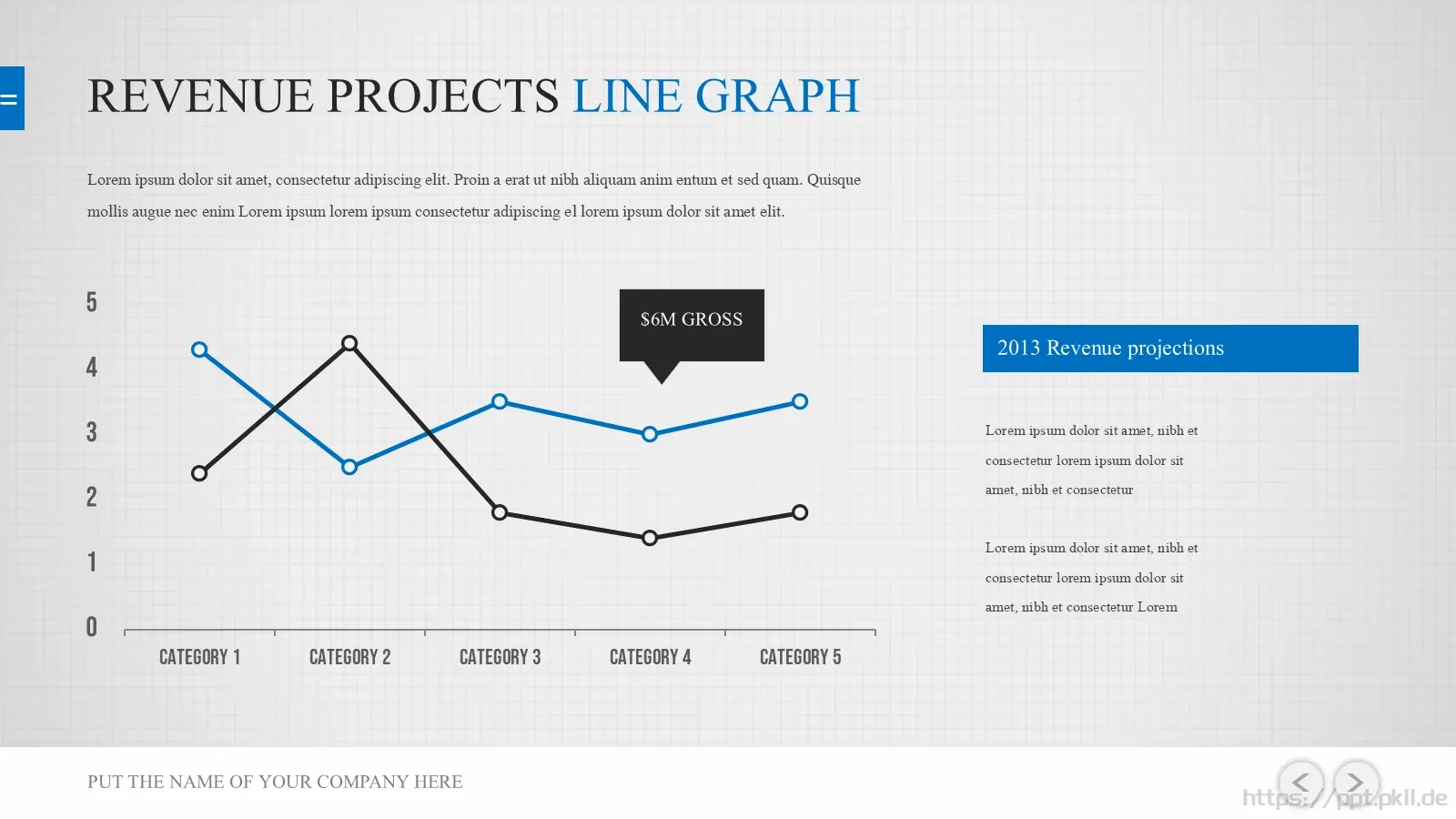 REVENUE PROJECTS LINE GRAPH

Lorem ipsum dolor sit amet, consectetur adipiscing elit. Proin a erat ut nibh aliquam anim entum et sed quam. Quisque mollis augue nec enim Lorem ipsum lorem ipsum consectetur adipiscing el lorem ipsum dolor sit amet elit.

5
4
3
2
1
0

$6M GROSS

CATEGORY 1
CATEGORY 2
CATEGORY 3
CATEGORY 4
CATEGORY 5

2013 Revenue projections

Lorem ipsum dolor sit amet, nibh et consectetur lorem ipsum dolor sit amet, nibh et consectetur

Lorem ipsum dolor sit amet, nibh et consectetur lorem ipsum dolor sit amet, nibh et consectetur Lorem

PUT THE NAME OF YOUR COMPANY HERE

https://ppt.pkll.de